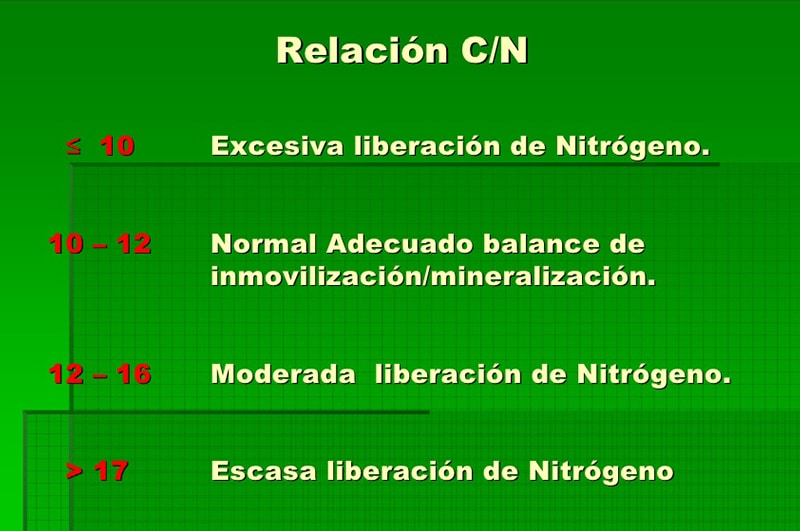 Relación C/N

≤ 10 Excesiva liberación de Nitrógeno.

10 – 12 Normal Adecuado balance de inmovilización/mineralización.

12 – 16 Moderada liberación de Nitrógeno.

> 17 Escasa liberación de Nitrógeno